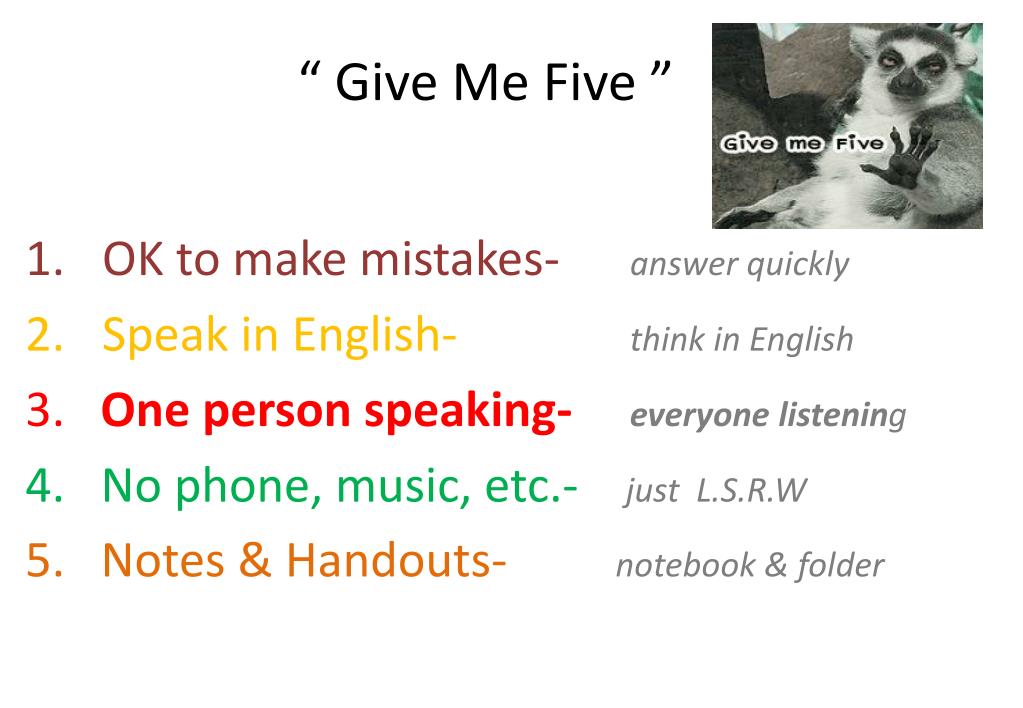 “ Give Me Five ”

Give me Five

1. OK to make mistakes- answer quickly
2. Speak in English- think in English
3. One person speaking- everyone listening
4. No phone, music, etc.- just L.S.R.W
5. Notes & Handouts- notebook & folder